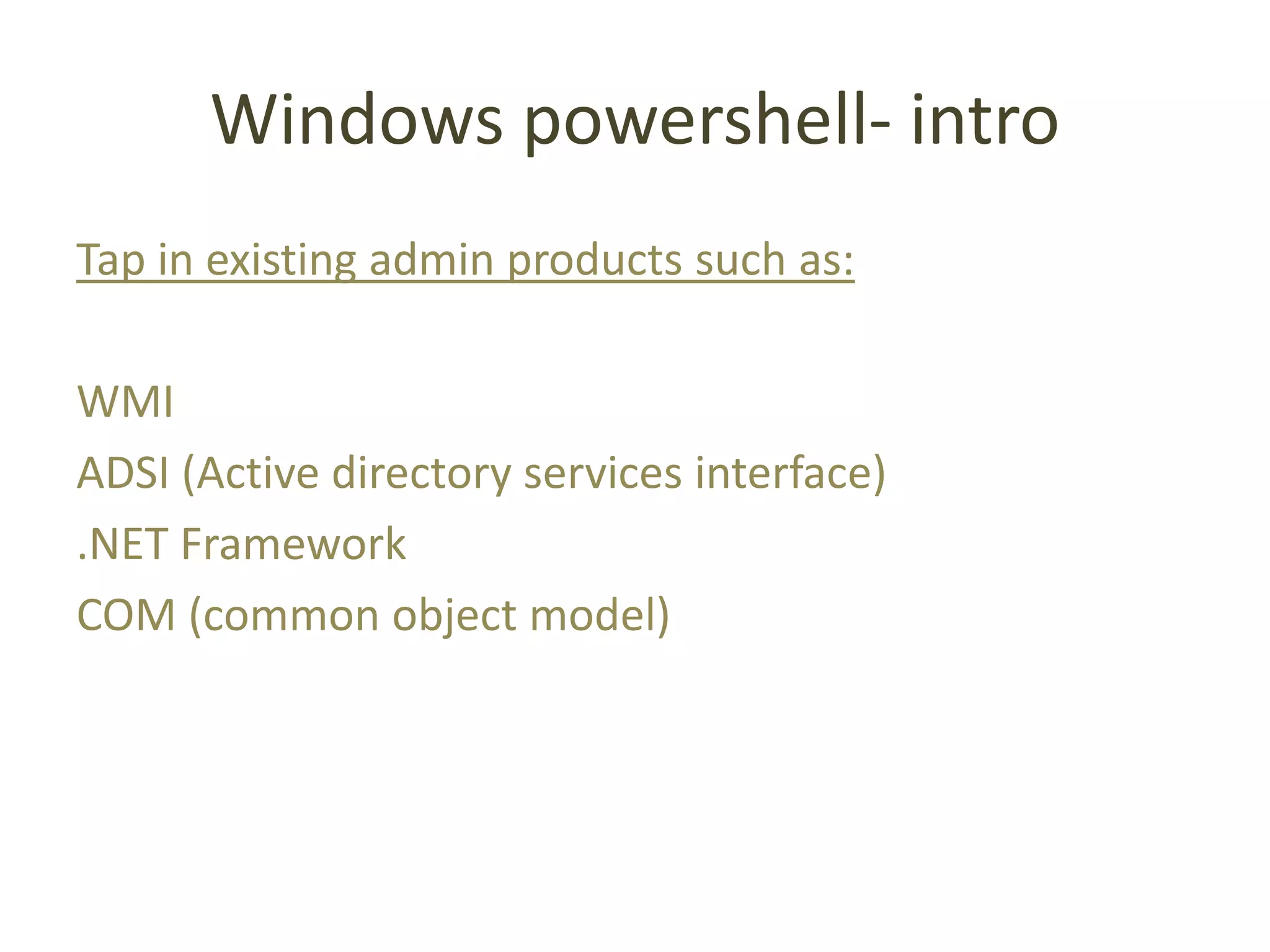 Windows powershell- intro

Tap in existing admin products such as:

WMI
ADSI (Active directory services interface)
.NET Framework
COM (common object model)